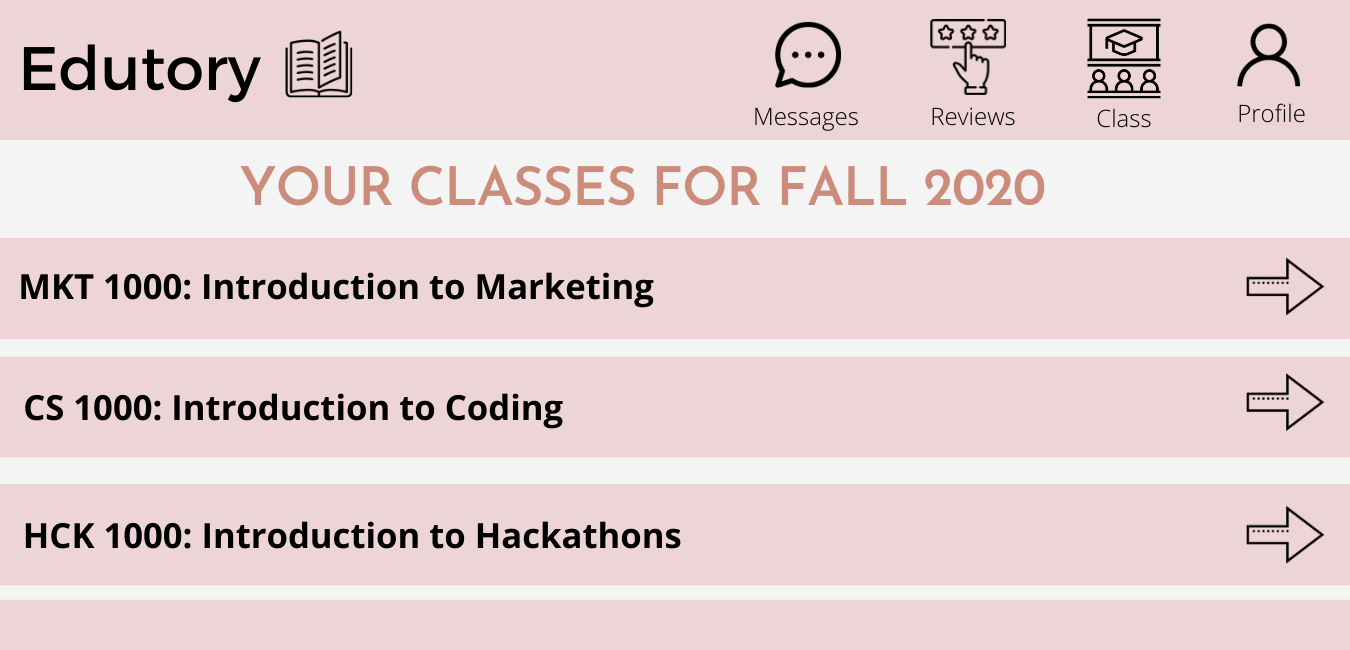 Edutory

Messages Reviews Class Profile

YOUR CLASSES FOR FALL 2020

MKT 1000: Introduction to Marketing

CS 1000: Introduction to Coding

HCK 1000: Introduction to Hackathons